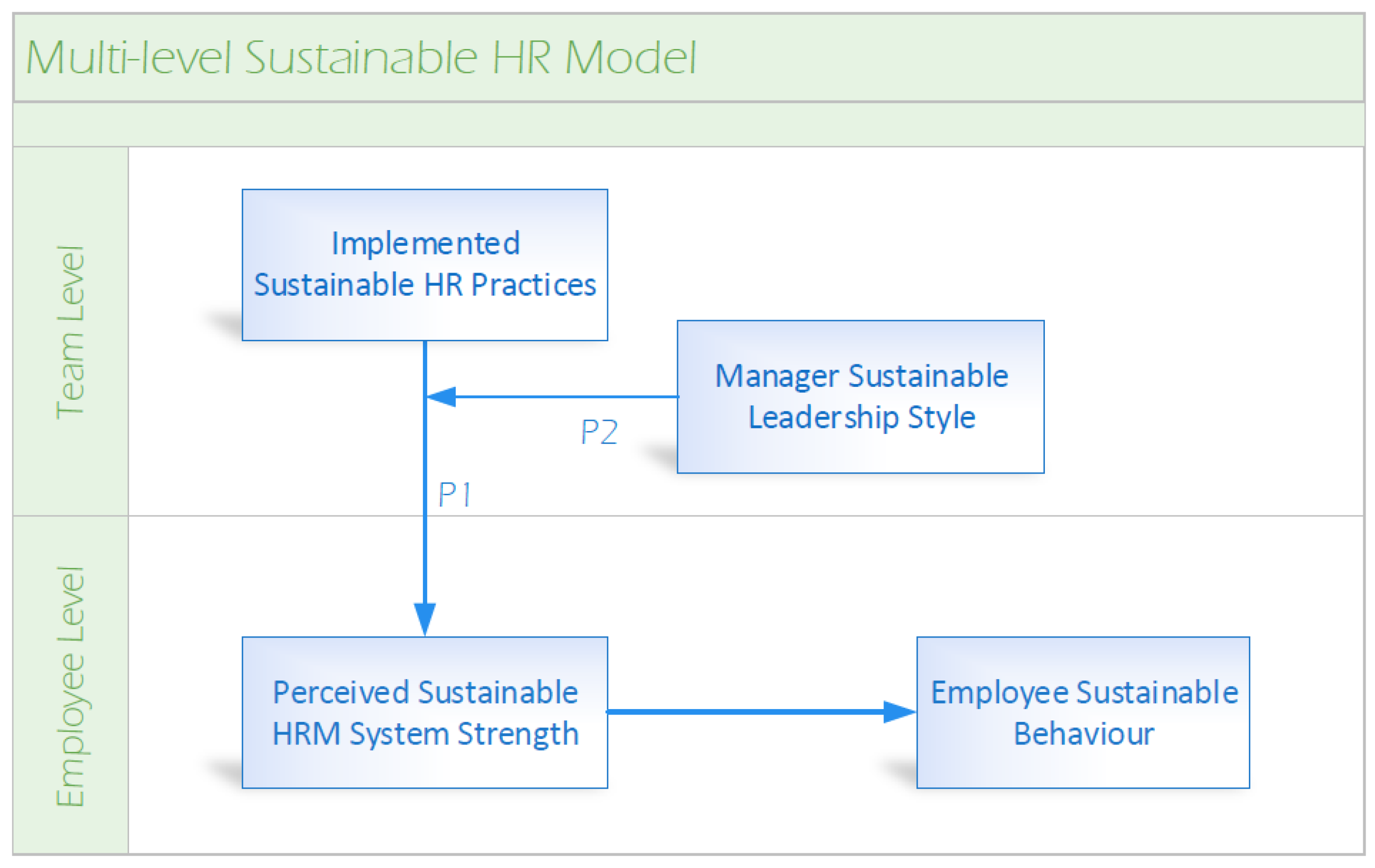 Multi-level Sustainable HR Model

Team Level

Implemented Sustainable HR Practices

Manager Sustainable Leadership Style

P2

P1

Employee Level

Perceived Sustainable HRM System Strength

Employee Sustainable Behaviour